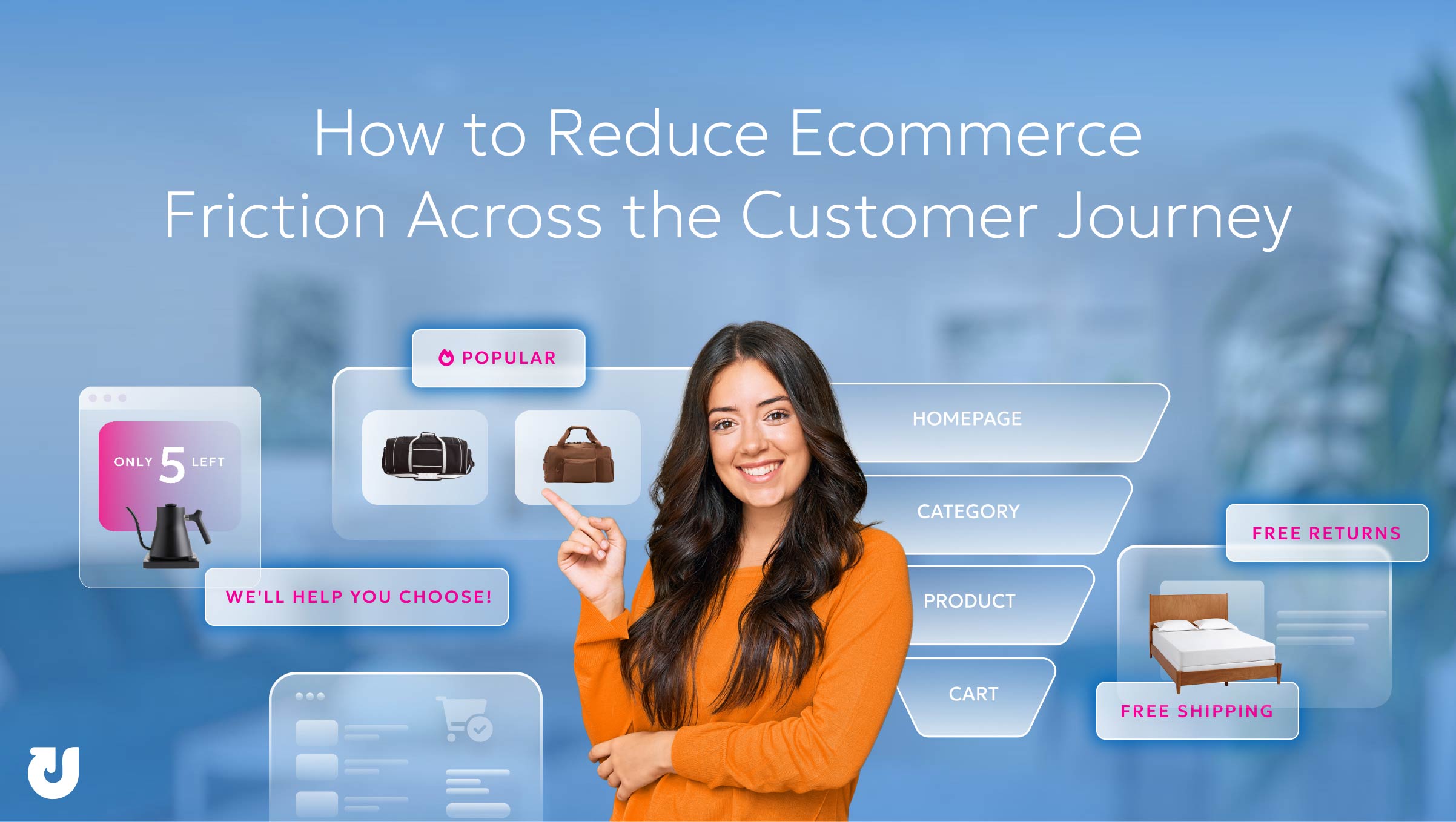 How to Reduce Ecommerce Friction Across the Customer Journey

POPULAR

ONLY 5 LEFT

WE'LL HELP YOU CHOOSE!

HOMEPAGE

CATEGORY

PRODUCT

CART

FREE RETURNS

FREE SHIPPING